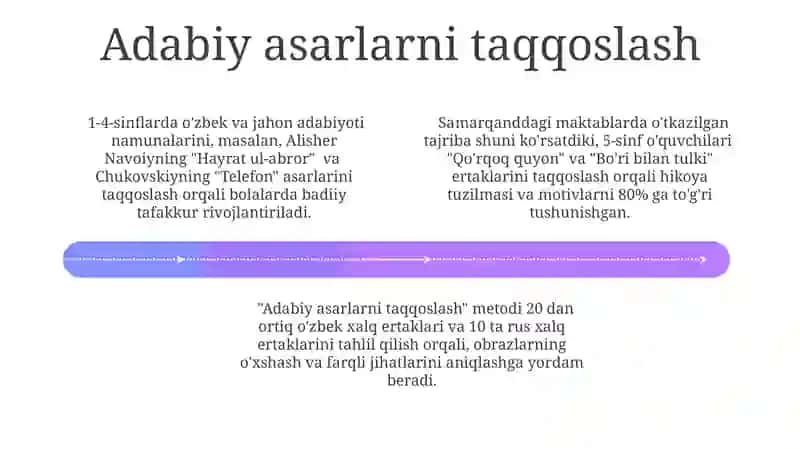 Adabiy asarlarni taqqoslash

1-4-sinflarda o'zbek va jahon adabiyoti namunalarini, masalan, Alisher Navoiyning "Hayrat ul-abror" va Chukovskiyning "Telefon" asarlarini taqqoslash orqali bolalarda badiiy tafakkur rivojlantiriladi.

Samarqanddagi maktablarda o'tkazilgan tajriba shuni ko'rsatdiki, 5-sinf o'quvchilari "Qo'rqoq quyon" va "Bo'ri bilan tulki" ertaklarini taqqoslash orqali hikoya tuzilmasi va motivlarni 80% ga to'g'ri tushunishgan.

"Adabiy asarlarni taqqoslash" metodi 20 dan ortiq o'zbek xalq ertaklari va 10 ta rus xalq ertaklarini tahlil qilish orqali, obrazlarning o'xshash va farqli jihatlarini aniqlashga yordam beradi.